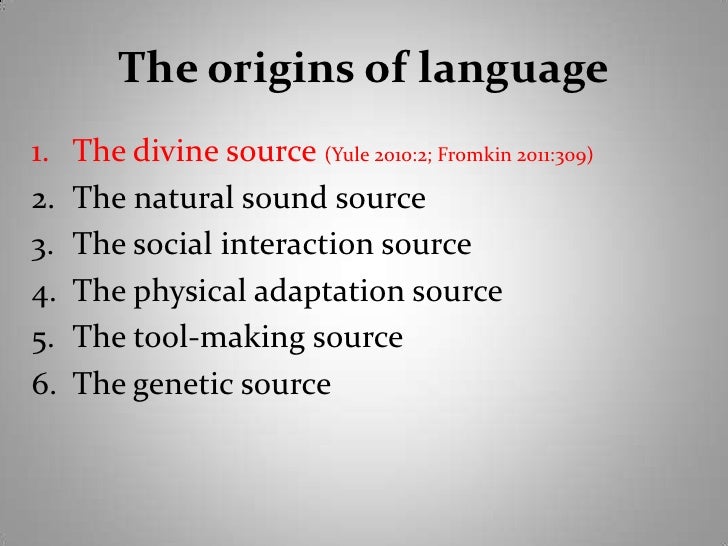 The origins of language

1. The divine source (Yule 2010:2; Fromkin 2011:309)
2. The natural sound source
3. The social interaction source
4. The physical adaptation source
5. The tool-making source
6. The genetic source